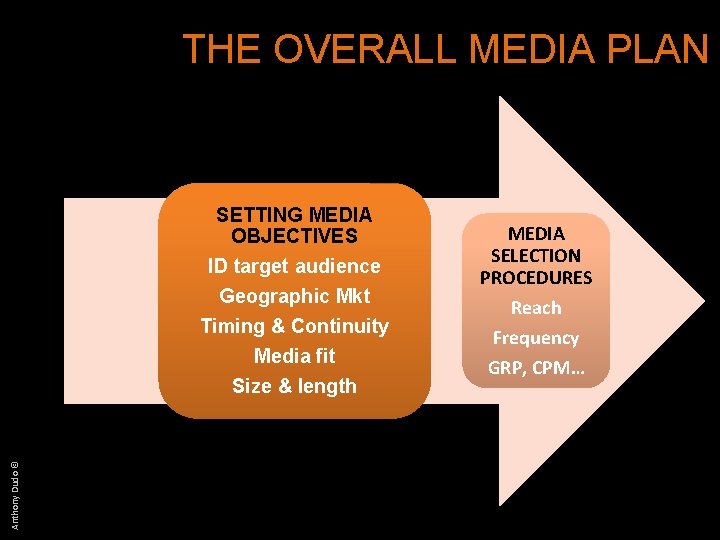 THE OVERALL MEDIA PLAN

SETTING MEDIA OBJECTIVES
ID target audience
Geographic Mkt
Timing & Continuity
Media fit
Size & length

MEDIA SELECTION PROCEDURES
Reach
Frequency
GRP, CPM…

Anthony Dudo ©